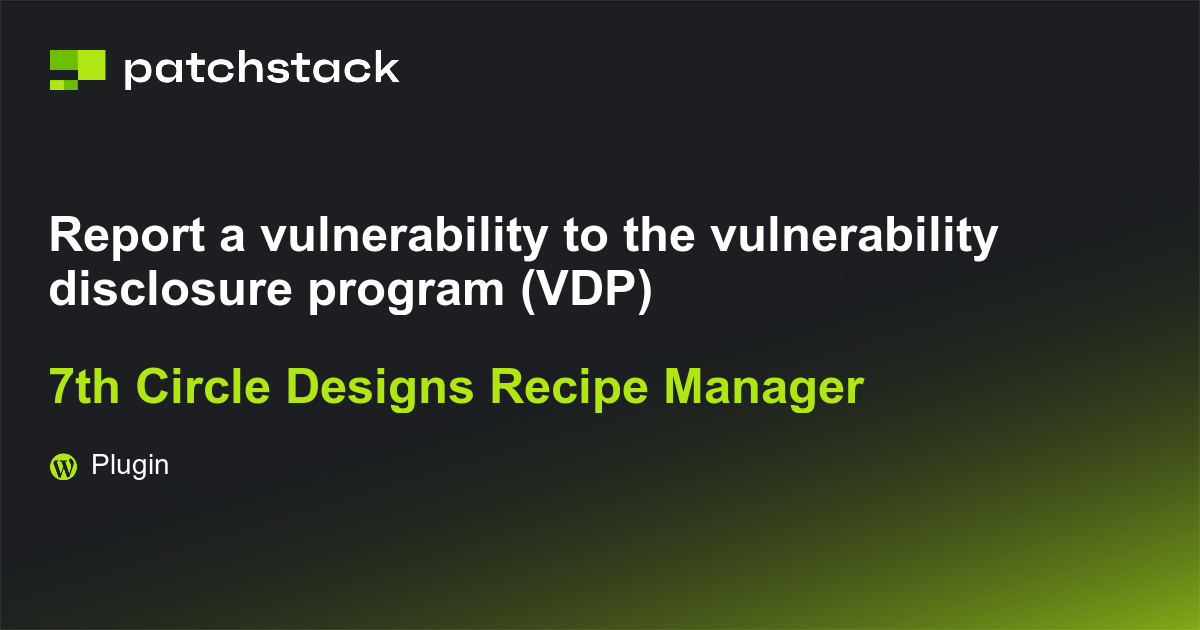 patchstack

Report a vulnerability to the vulnerability disclosure program (VDP)

7th Circle Designs Recipe Manager

Plugin